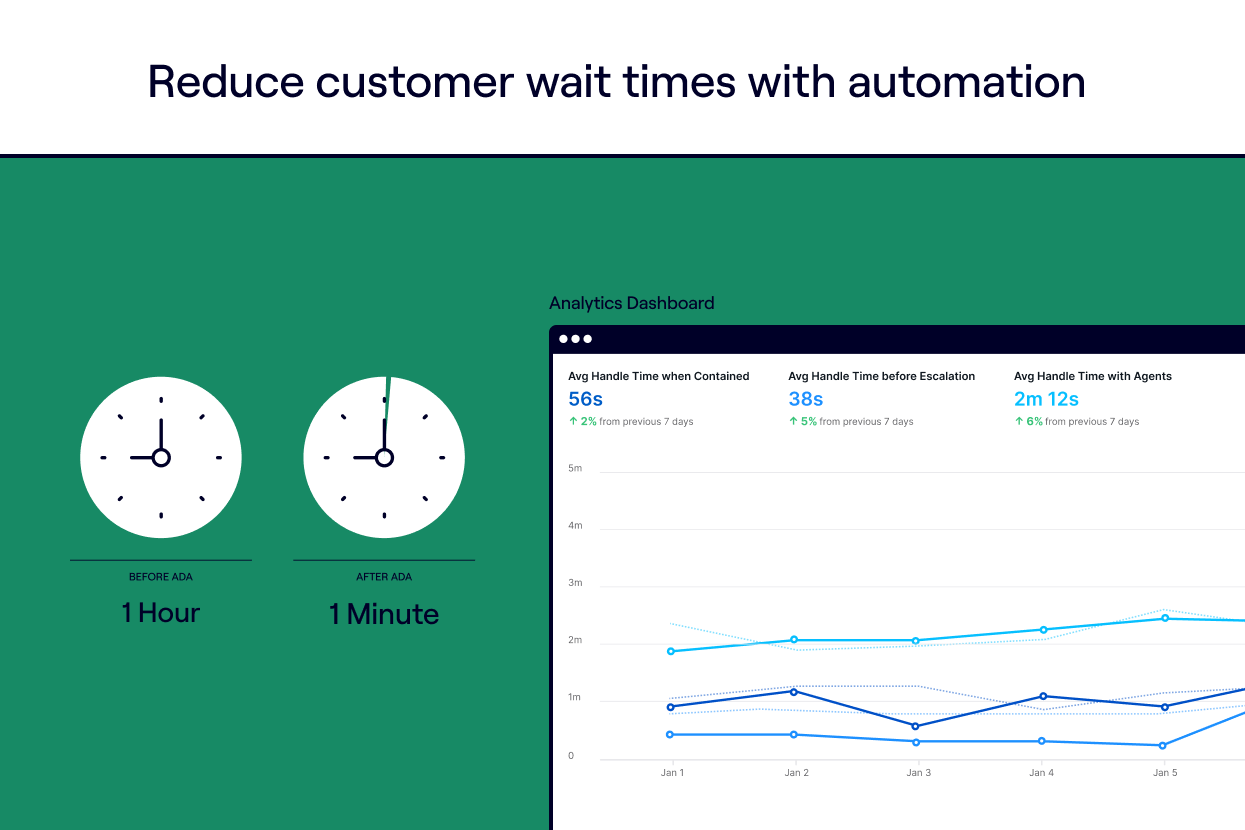 Reduce customer wait times with automation

BEFORE ADA
1 Hour

AFTER ADA
1 Minute

Analytics Dashboard

Avg Handle Time when Contained
56s
↑ 2% from previous 7 days

Avg Handle Time before Escalation
38s
↑ 5% from previous 7 days

Avg Handle Time with Agents
2m 12s
↑ 6% from previous 7 days

5m
4m
3m
2m
1m
0

Jan 1
Jan 2
Jan 3
Jan 4
Jan 5